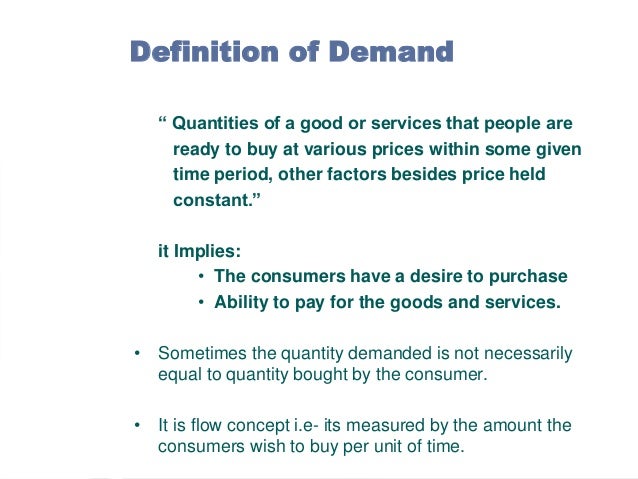 Definition of Demand

“ Quantities of a good or services that people are ready to buy at various prices within some given time period, other factors besides price held constant.”

it Implies:

• The consumers have a desire to purchase
• Ability to pay for the goods and services.

• Sometimes the quantity demanded is not necessarily equal to quantity bought by the consumer.

• It is flow concept i.e- its measured by the amount the consumers wish to buy per unit of time.